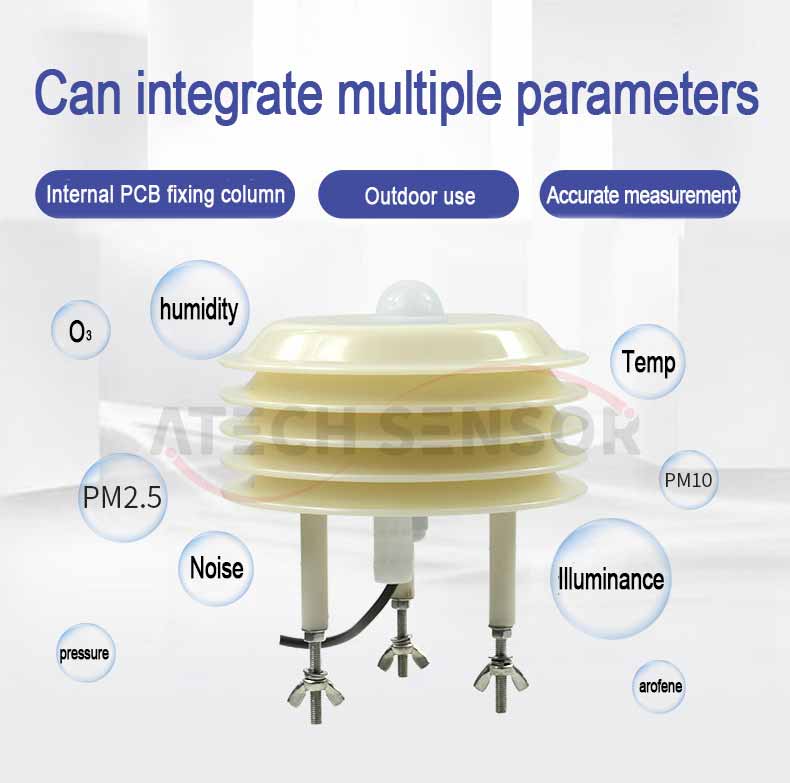 Can integrate multiple parameters

Internal PCB fixing column

Outdoor use

Accurate measurement

$O_3$

humidity

Temp

ATECH SENSOR

PM2.5

PM10

Noise

Illuminance

pressure

arofene